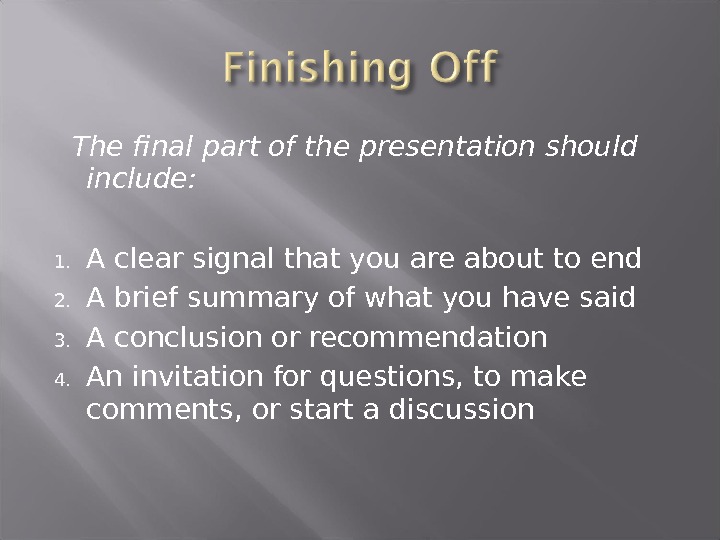 Finishing Off

The final part of the presentation should include:

1. A clear signal that you are about to end
2. A brief summary of what you have said
3. A conclusion or recommendation
4. An invitation for questions, to make comments, or start a discussion